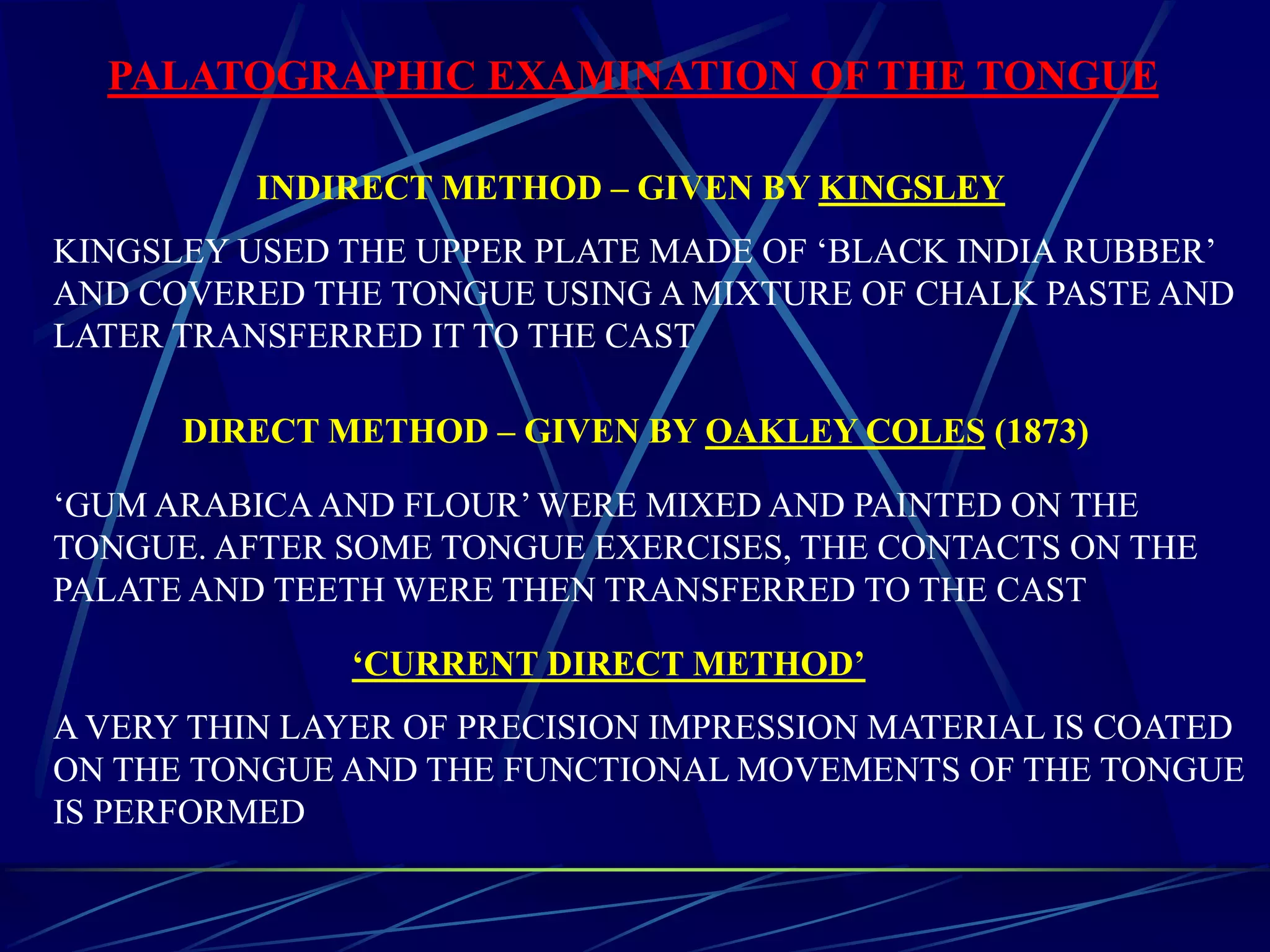 PALATOGRAPHIC EXAMINATION OF THE TONGUE

INDIRECT METHOD – GIVEN BY KINGSLEY

KINGSLEY USED THE UPPER PLATE MADE OF ‘BLACK INDIA RUBBER’ AND COVERED THE TONGUE USING A MIXTURE OF CHALK PASTE AND LATER TRANSFERRED IT TO THE CAST

DIRECT METHOD – GIVEN BY OAKLEY COLES (1873)

‘GUM ARABICA AND FLOUR’ WERE MIXED AND PAINTED ON THE TONGUE. AFTER SOME TONGUE EXERCISES, THE CONTACTS ON THE PALATE AND TEETH WERE THEN TRANSFERRED TO THE CAST

‘CURRENT DIRECT METHOD’

A VERY THIN LAYER OF PRECISION IMPRESSION MATERIAL IS COATED ON THE TONGUE AND THE FUNCTIONAL MOVEMENTS OF THE TONGUE IS PERFORMED